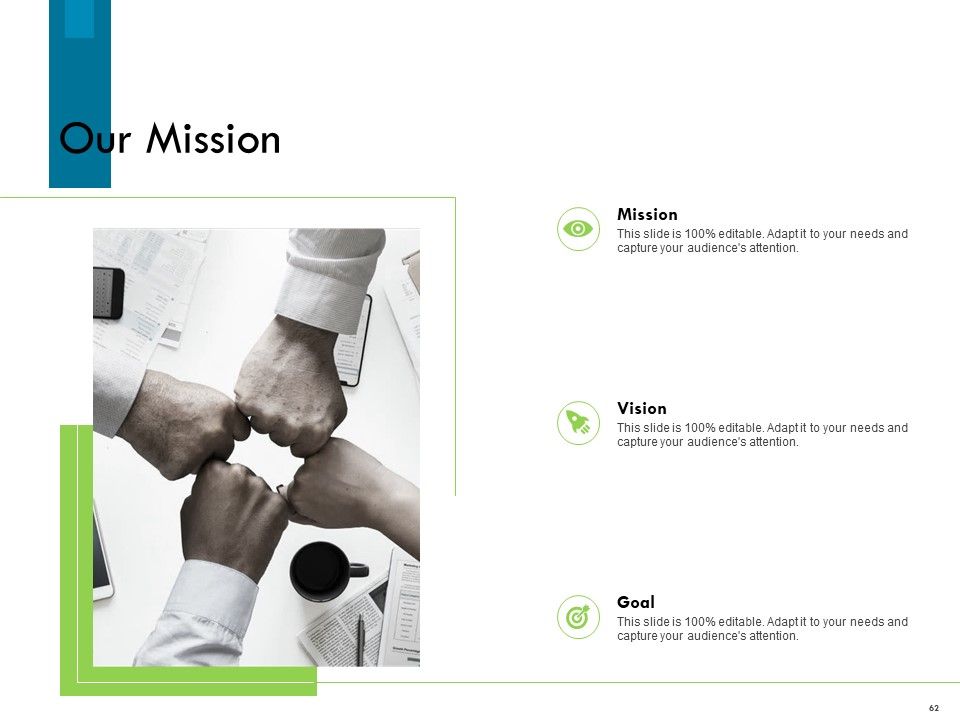 Our Mission

Mission
This slide is 100% editable. Adapt it to your needs and capture your audience's attention.

Vision
This slide is 100% editable. Adapt it to your needs and capture your audience's attention.

Goal
This slide is 100% editable. Adapt it to your needs and capture your audience's attention.

62